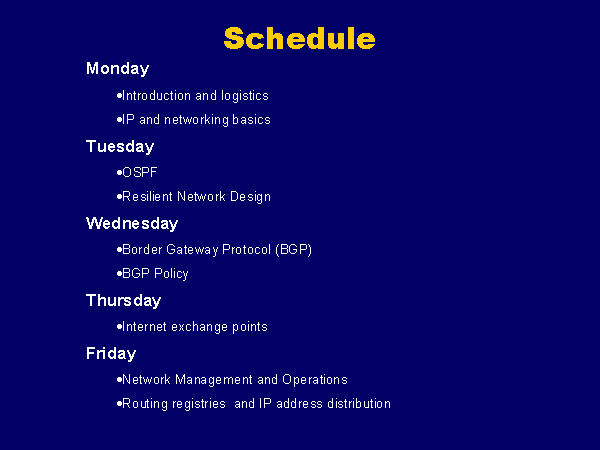 Schedule

Monday

•Introduction and logistics

•IP and networking basics

Tuesday

•OSPF

•Resilient Network Design

Wednesday

•Border Gateway Protocol (BGP)

•BGP Policy

Thursday

•Internet exchange points

Friday

•Network Management and Operations

•Routing registries and IP address distribution